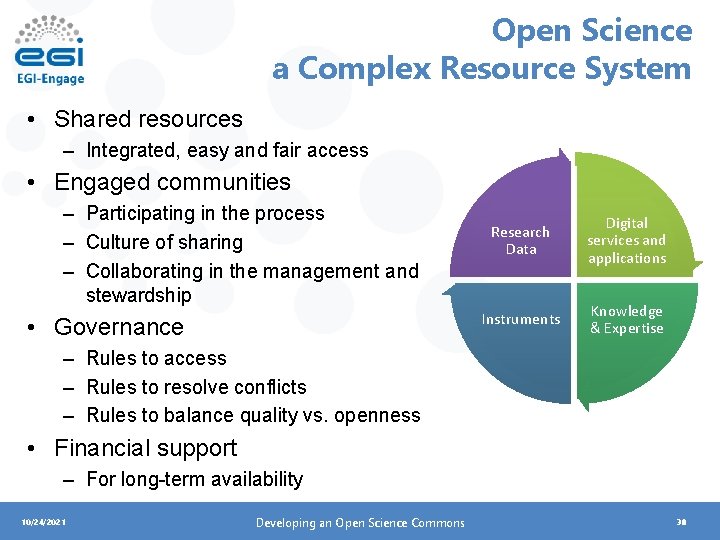 egi
EGI-Engage

Open Science
a Complex Resource System

• Shared resources
– Integrated, easy and fair access
• Engaged communities
– Participating in the process
– Culture of sharing
– Collaborating in the management and stewardship
• Governance
– Rules to access
– Rules to resolve conflicts
– Rules to balance quality vs. openness
• Financial support
– For long-term availability

Research Data

Digital services and applications

Instruments

Knowledge & Expertise

10/24/2021

Developing an Open Science Commons

30